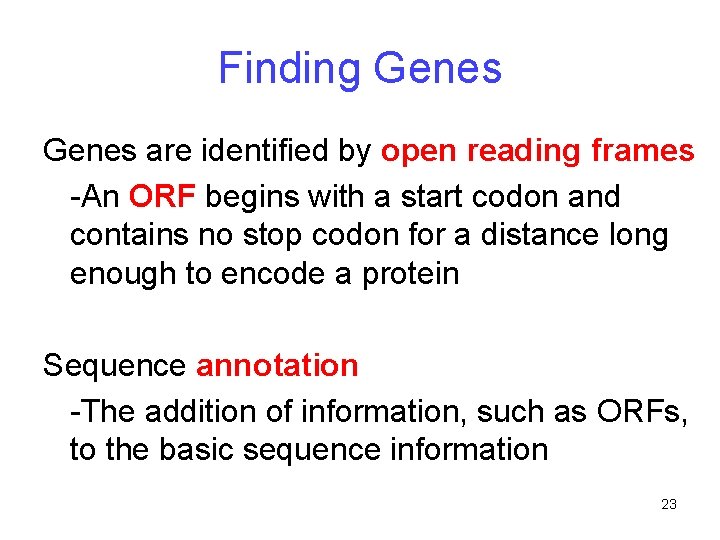 Finding Genes

Genes are identified by open reading frames

-An ORF begins with a start codon and contains no stop codon for a distance long enough to encode a protein

Sequence annotation

-The addition of information, such as ORFs, to the basic sequence information

23